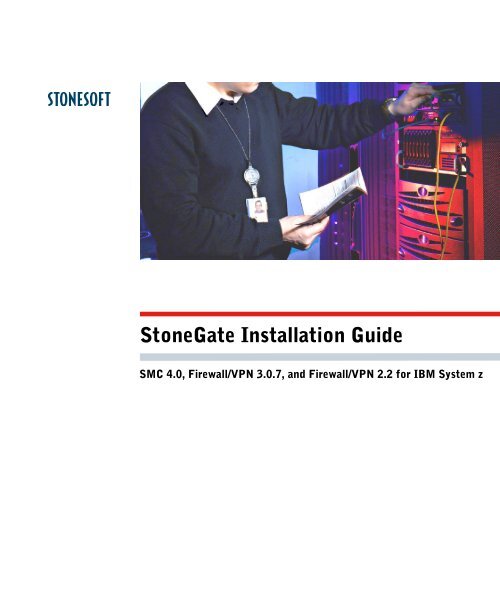 STONESOFT

StoneGate Installation Guide

SMC 4.0, Firewall/VPN 3.0.7, and Firewall/VPN 2.2 for IBM System z